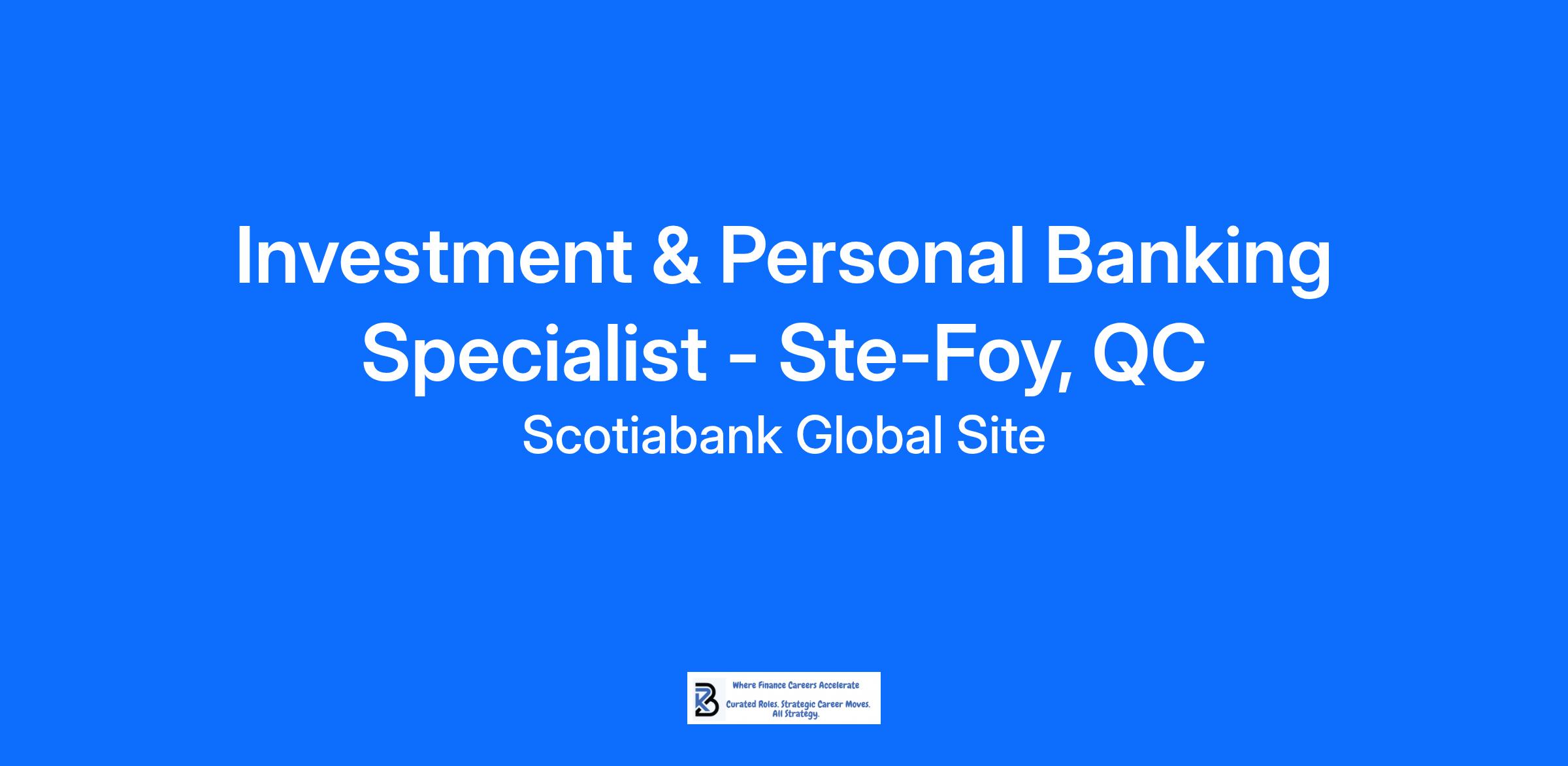 Investment & Personal Banking Specialist - Ste-Foy, QC

Scotiabank Global Site

Where Finance Careers Accelerate

Curated Roles. Strategic Career Moves. All Strategy.